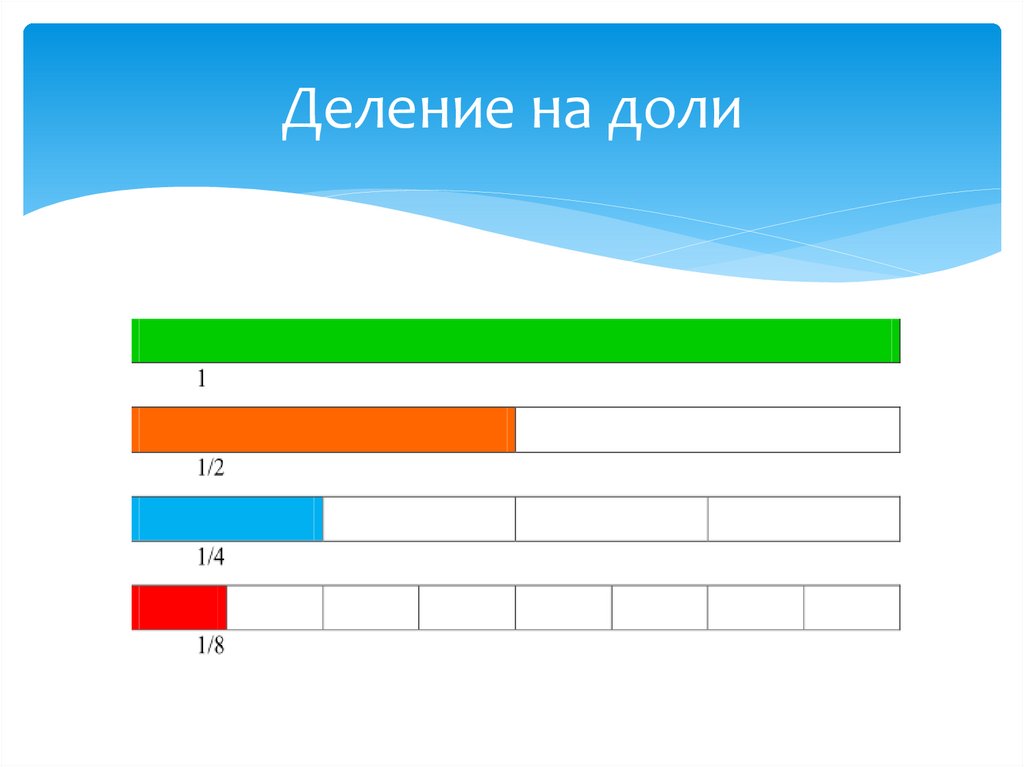 Деление на доли

1

1/2

1/4

1/8